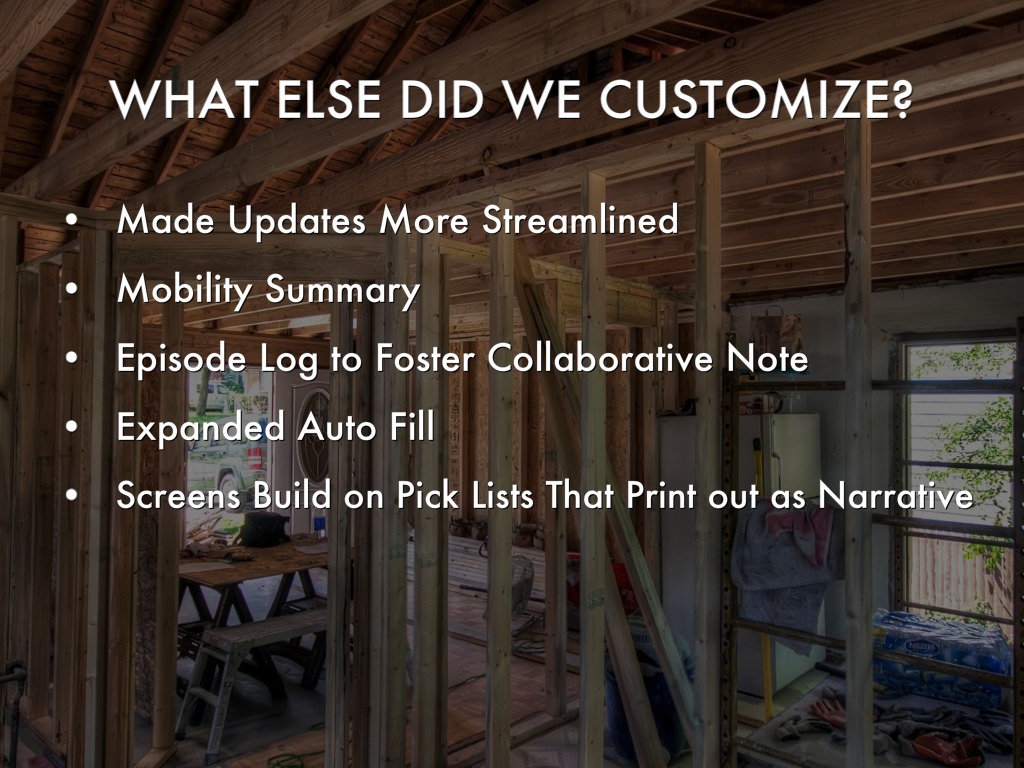 WHAT ELSE DID WE CUSTOMIZE?

• Made Updates More Streamlined
• Mobility Summary
• Episode Log to Foster Collaborative Note
• Expanded Auto Fill
• Screens Build on Pick Lists That Print out as Narrative